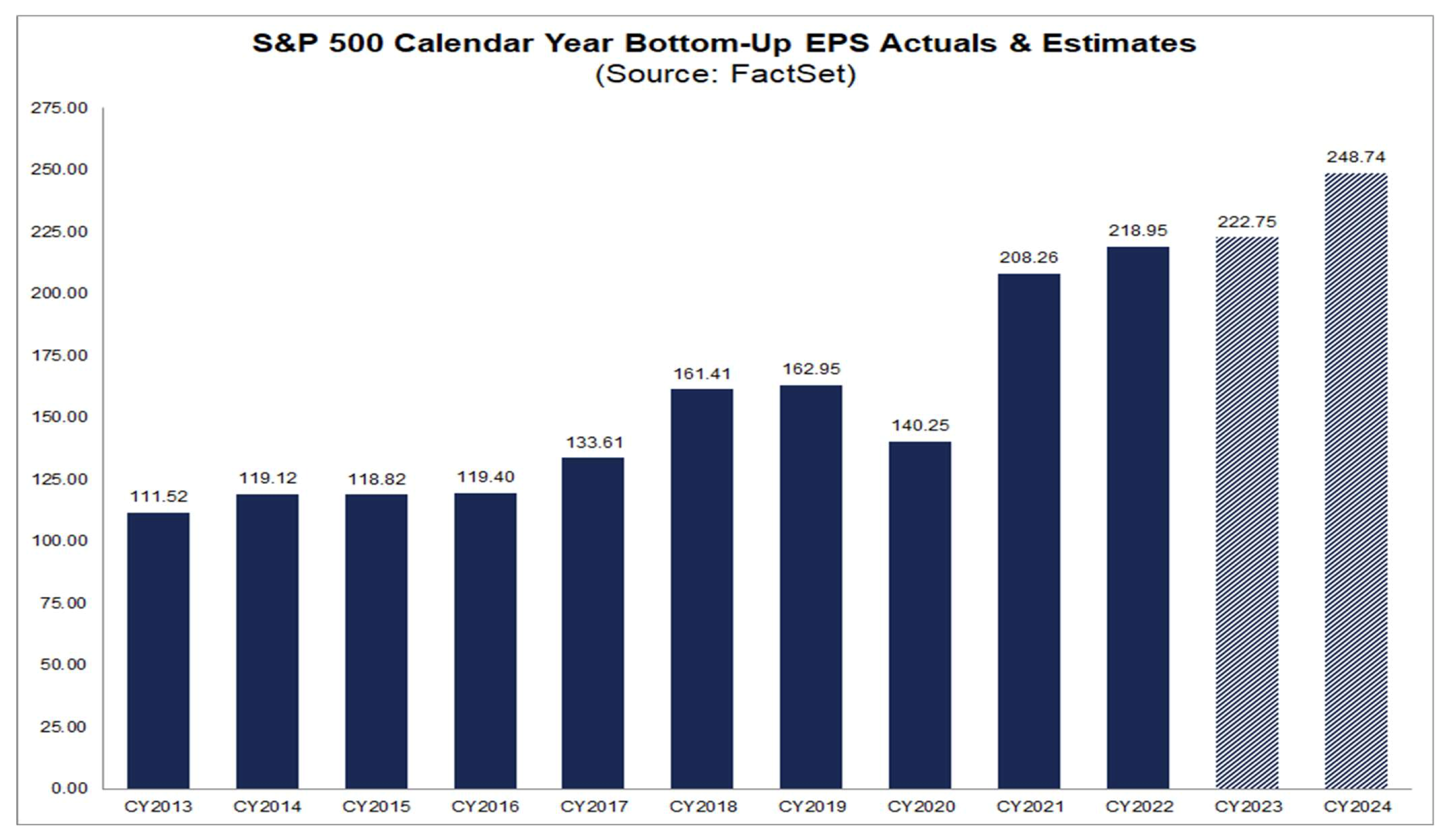 S&P 500 Calendar Year Bottom-Up EPS Actuals & Estimates
(Source: FactSet)

275.00
250.00
225.00
200.00
175.00
150.00
125.00
100.00
75.00
50.00
25.00
0.00

111.52
119.12
118.82
119.40
133.61
161.41
162.95
140.25
208.26
218.95
222.75
248.74

CY2013
CY2014
CY2015
CY2016
CY2017
CY2018
CY2019
CY2020
CY2021
CY2022
CY2023
CY2024